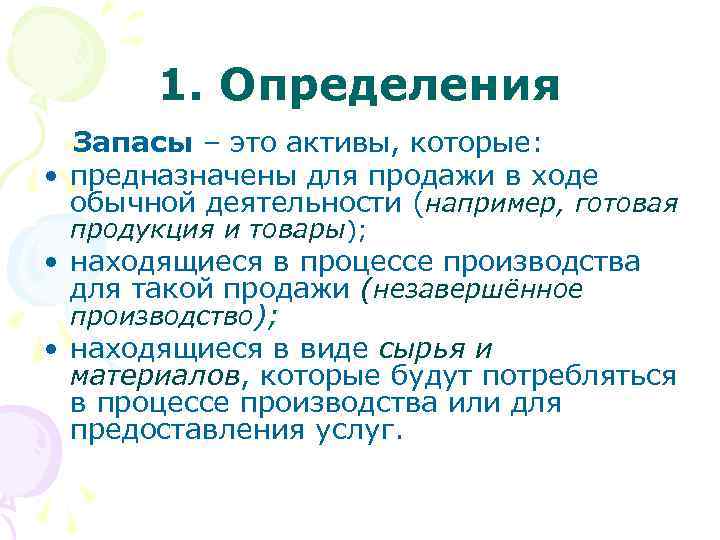 1. Определения

Запасы – это активы, которые:

• предназначены для продажи в ходе обычной деятельности (например, готовая продукция и товары);

• находящиеся в процессе производства для такой продажи (незавершённое производство);

• находящиеся в виде сырья и материалов, которые будут потребляться в процессе производства или для предоставления услуг.